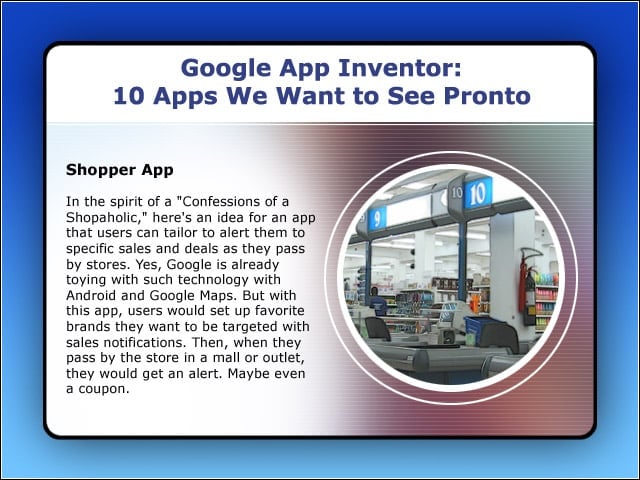 Google App Inventor:
10 Apps We Want to See Pronto

Shopper App

In the spirit of a "Confessions of a Shopaholic," here's an idea for an app that users can tailor to alert them to specific sales and deals as they pass by stores. Yes, Google is already toying with such technology with Android and Google Maps. But with this app, users would set up favorite brands they want to be targeted with sales notifications. Then, when they pass by the store in a mall or outlet, they would get an alert. Maybe even a coupon.

9

10 10